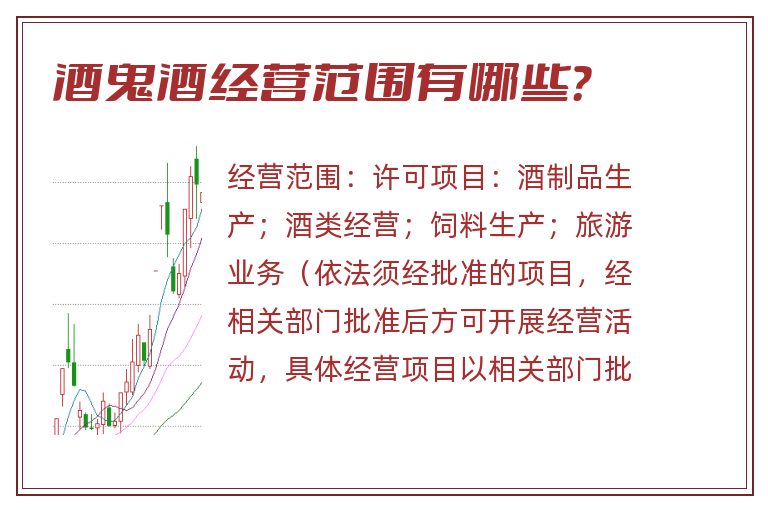 酒鬼酒经营范围有哪些?

经营范围：许可项目：酒制品生产；酒类经营；饲料生产；旅游业务（依法须经批准的项目，经相关部门批准后方可开展经营活动，具体经营项目以相关部门批